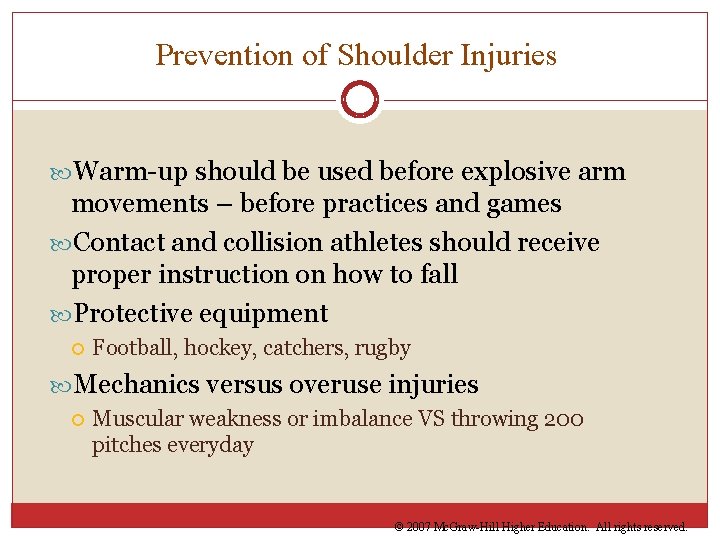 Prevention of Shoulder Injuries

Warm-up should be used before explosive arm movements – before practices and games

Contact and collision athletes should receive proper instruction on how to fall

Protective equipment

Football, hockey, catchers, rugby

Mechanics versus overuse injuries

Muscular weakness or imbalance VS throwing 200 pitches everyday

© 2007 McGraw-Hill Higher Education. All rights reserved.